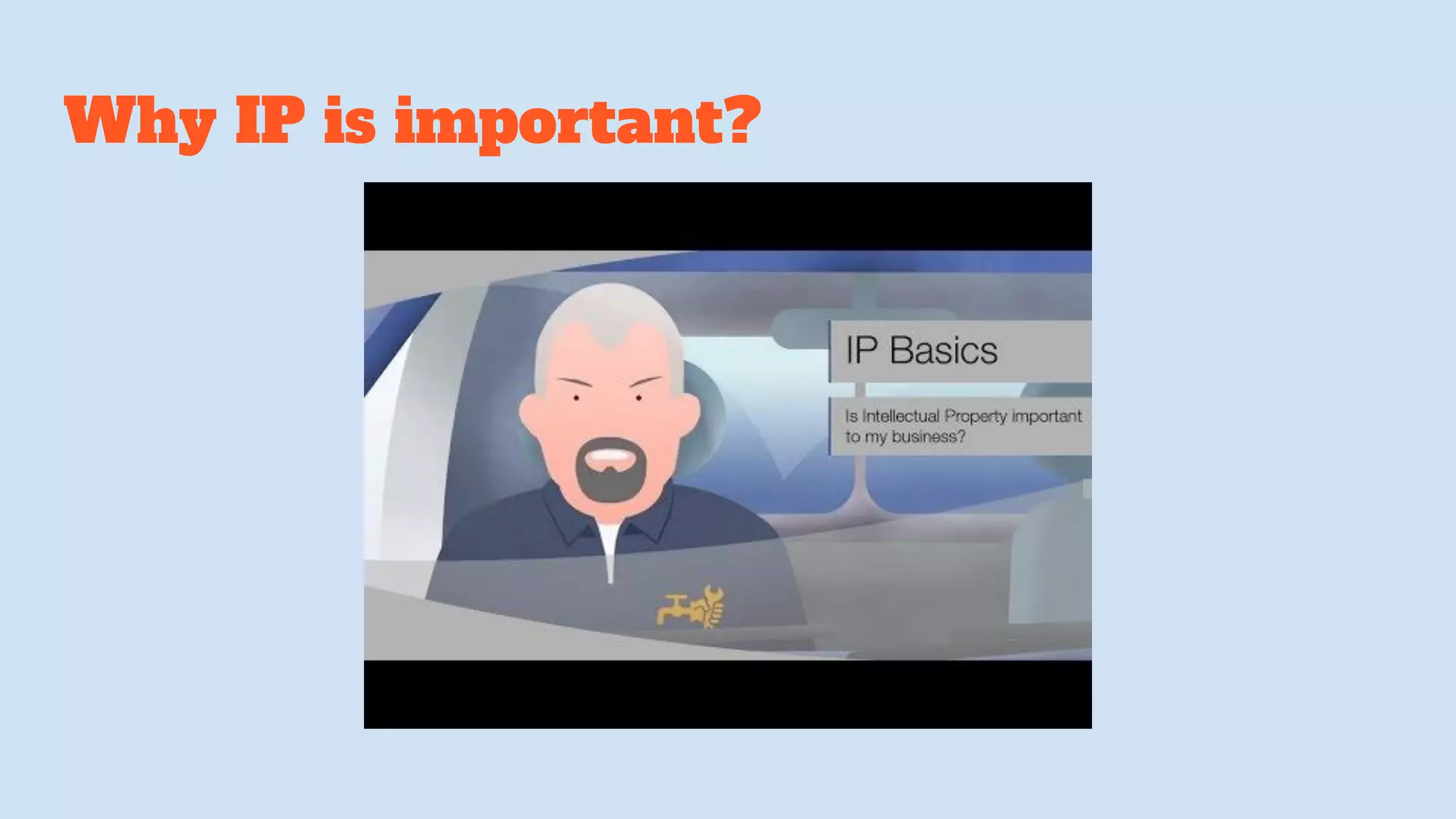 Why IP is important?

IP Basics

Is Intellectual Property important to my business?